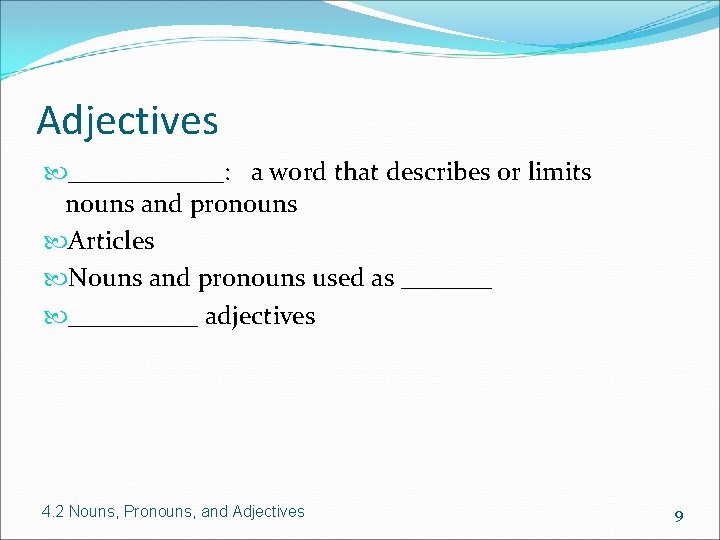 Adjectives

____________: a word that describes or limits nouns and pronouns

Articles

Nouns and pronouns used as _______

__________ adjectives

4.2 Nouns, Pronouns, and Adjectives

9